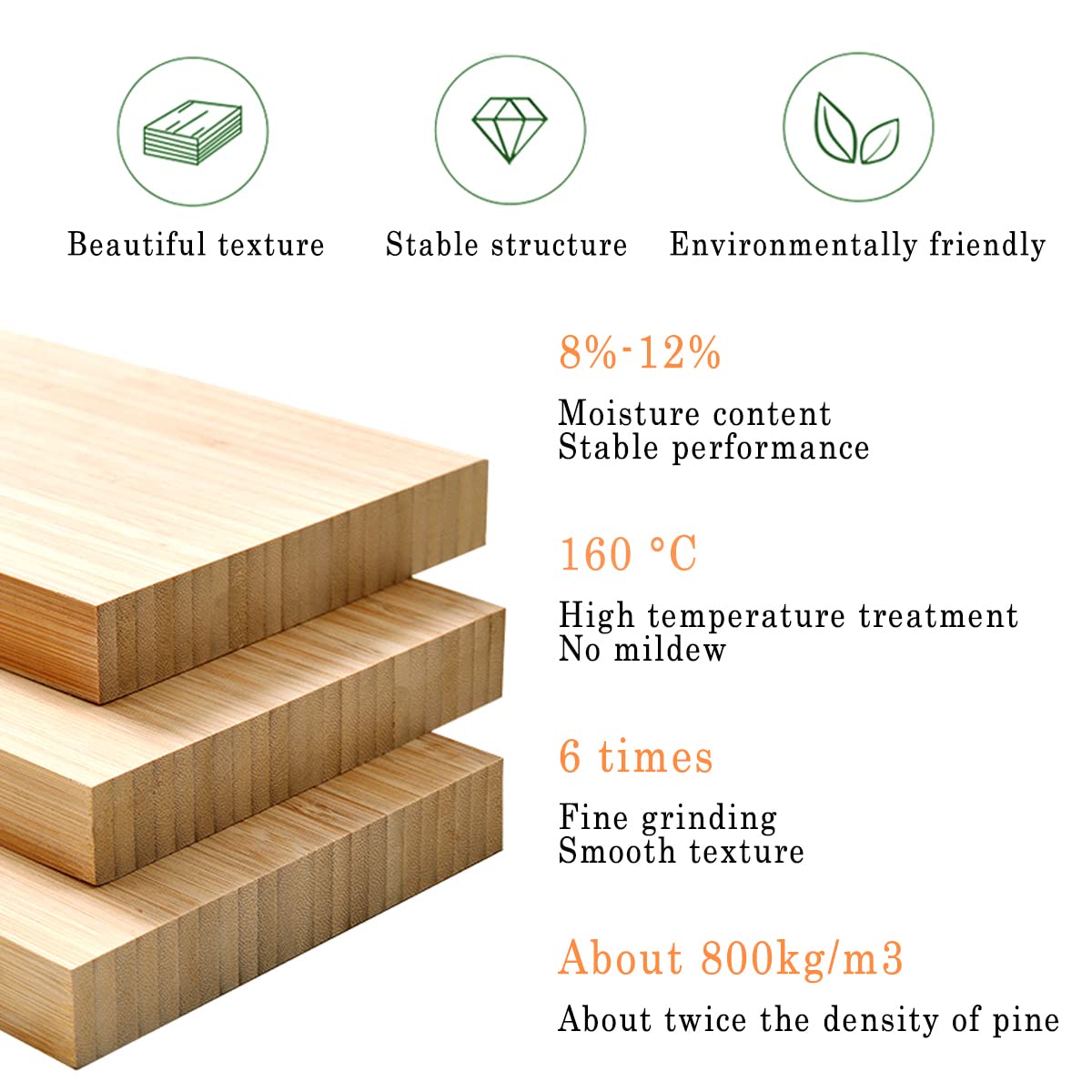 Beautiful texture

Stable structure

Environmentally friendly

8%-12%

Moisture content
Stable performance

160 °C

High temperature treatment
No mildew

6 times

Fine grinding
Smooth texture

About 800kg/m3

About twice the density of pine